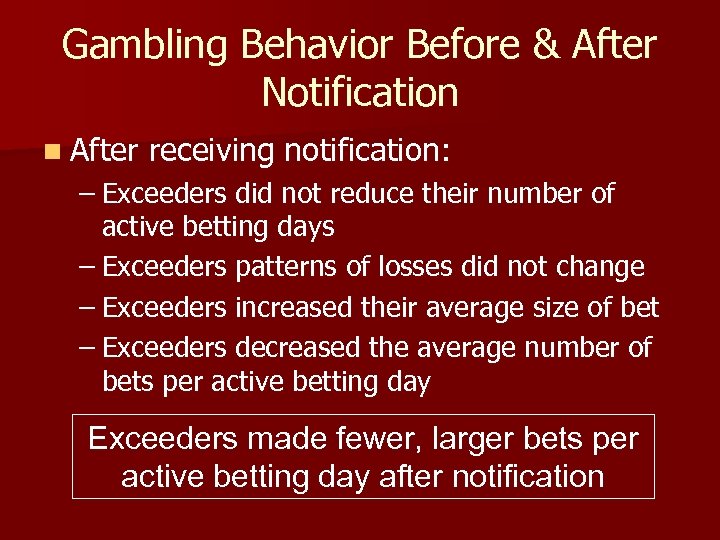 Gambling Behavior Before & After Notification

After receiving notification:

– Exceeders did not reduce their number of active betting days

– Exceeders patterns of losses did not change

– Exceeders increased their average size of bet

– Exceeders decreased the average number of bets per active betting day

Exceeders made fewer, larger bets per active betting day after notification